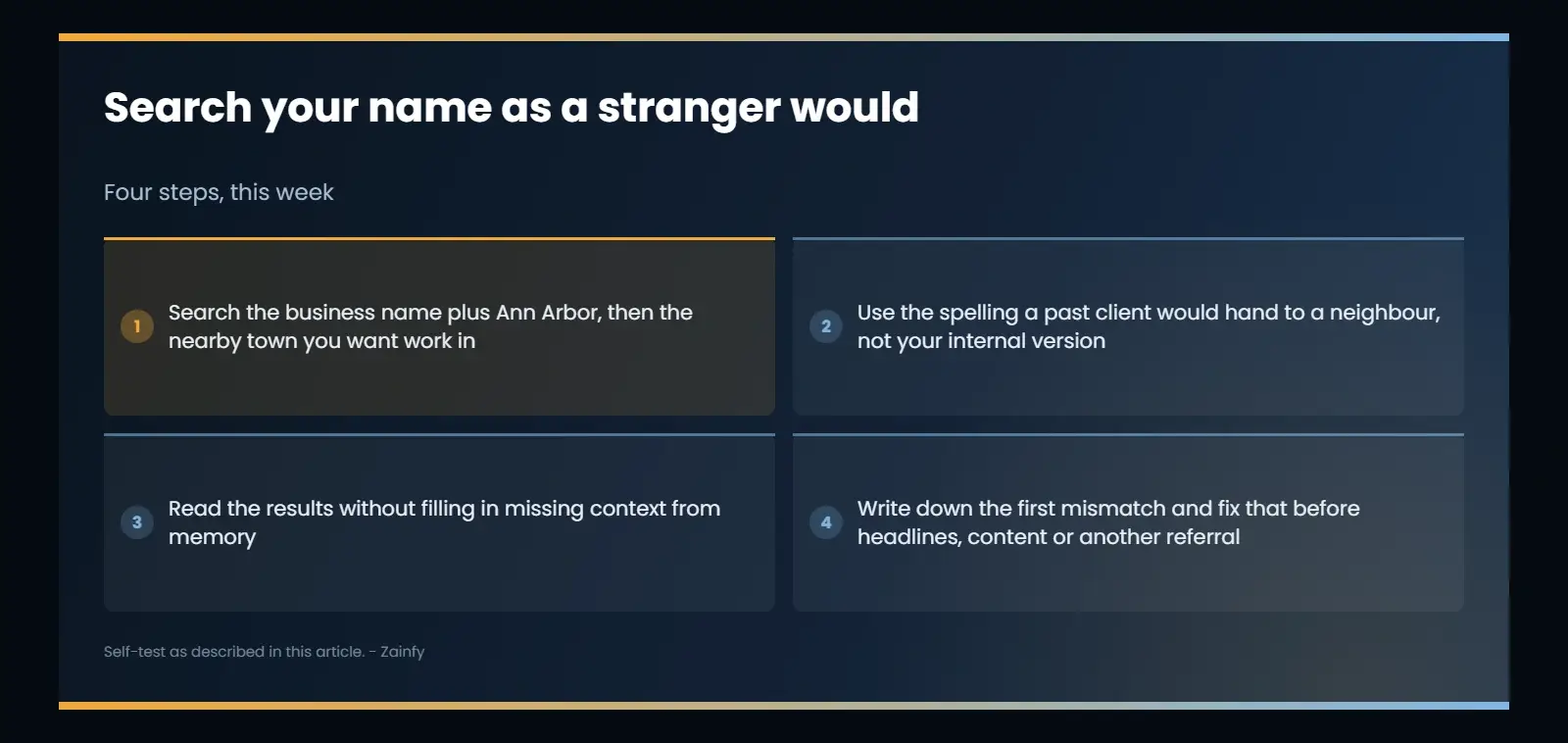 Search your name as a stranger would

Four steps, this week

1 Search the business name plus Ann Arbor, then the nearby town you want work in

2 Use the spelling a past client would hand to a neighbour, not your internal version

3 Read the results without filling in missing context from memory

4 Write down the first mismatch and fix that before headlines, content or another referral

Self-test as described in this article. - Zainfy